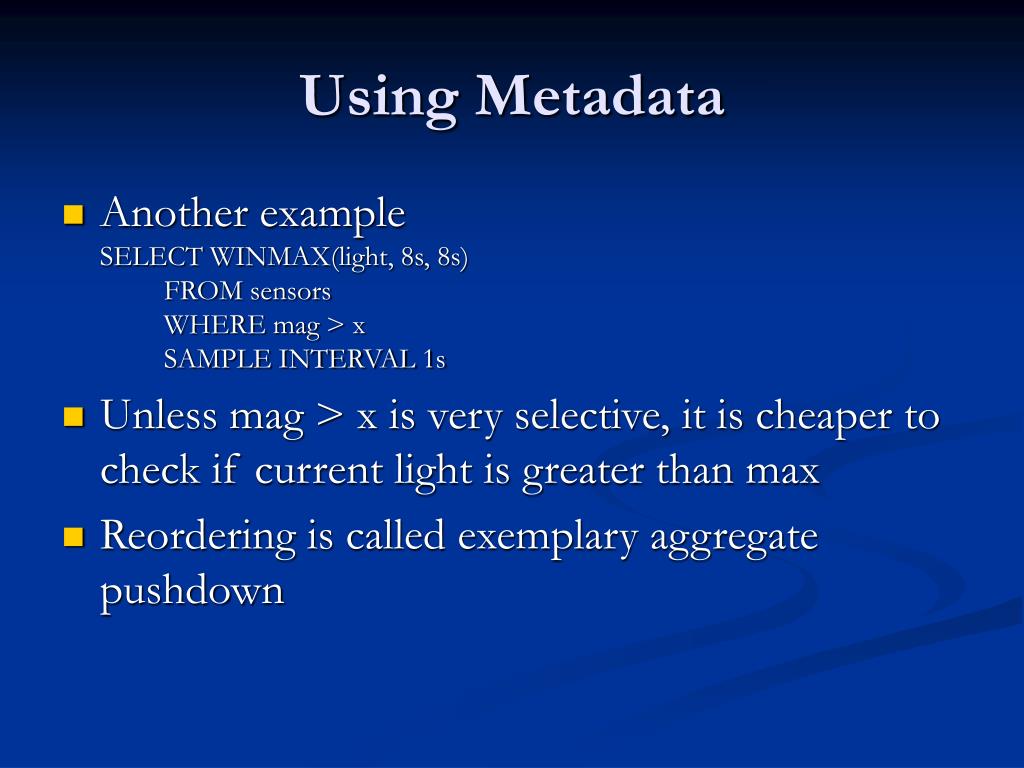 Using Metadata

Another example
SELECT WINMAX(light, 8s, 8s)
FROM sensors
WHERE mag > x
SAMPLE INTERVAL 1s

Unless mag > x is very selective, it is cheaper to check if current light is greater than max

Reordering is called exemplary aggregate pushdown